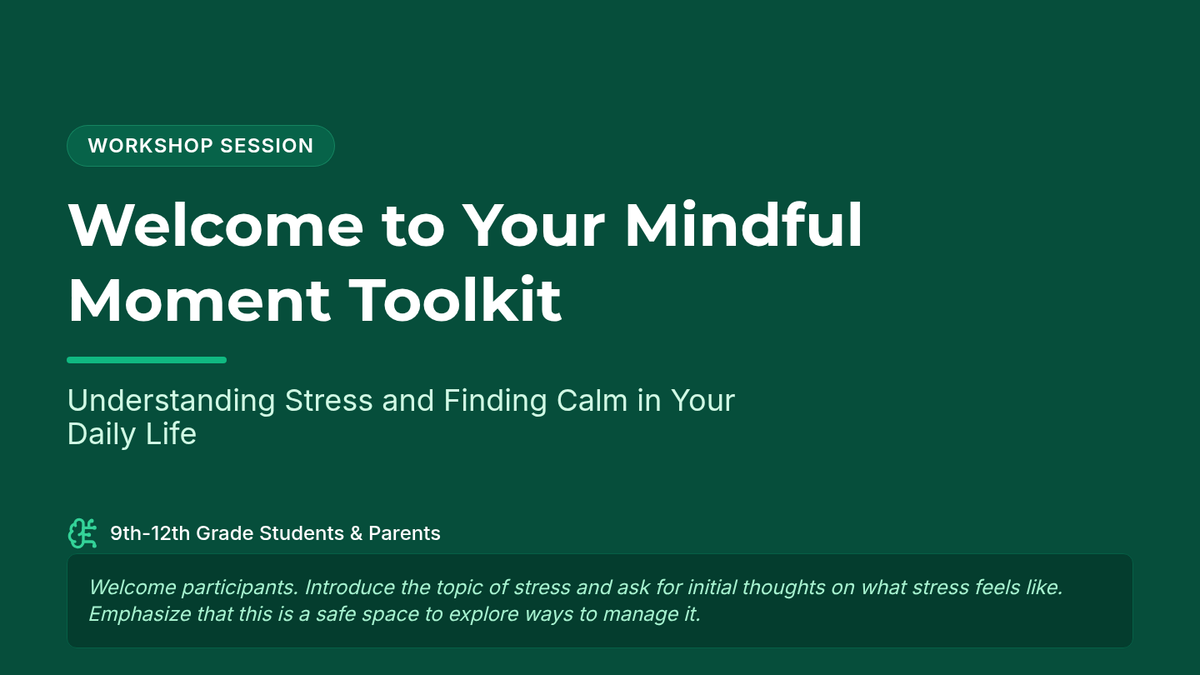 WORKSHOP SESSION

Welcome to Your Mindful Moment Toolkit

Understanding Stress and Finding Calm in Your Daily Life

9th-12th Grade Students & Parents

Welcome participants. Introduce the topic of stress and ask for initial thoughts on what stress feels like. Emphasize that this is a safe space to explore ways to manage it.